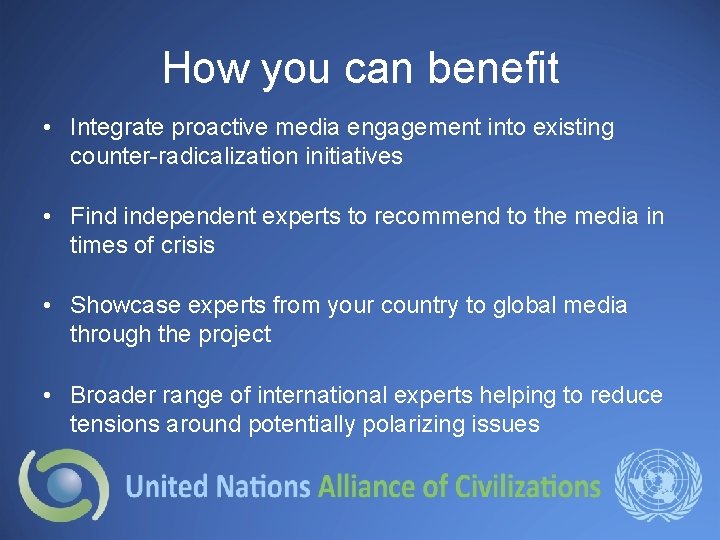 How you can benefit

• Integrate proactive media engagement into existing counter-radicalization initiatives

• Find independent experts to recommend to the media in times of crisis

• Showcase experts from your country to global media through the project

• Broader range of international experts helping to reduce tensions around potentially polarizing issues

United Nations Alliance of Civilizations